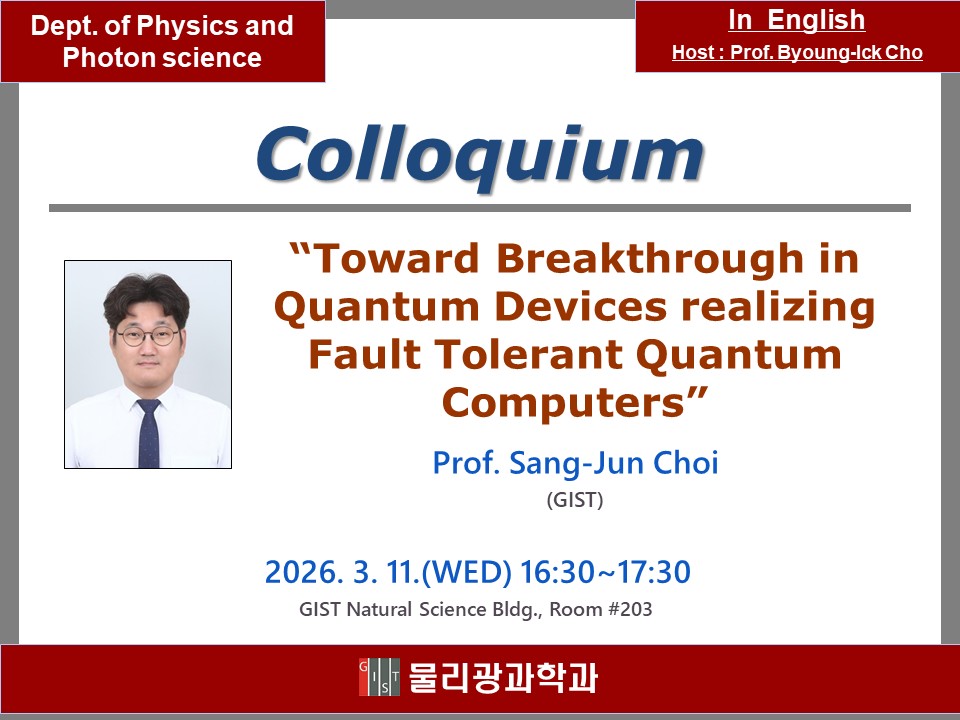 Dept. of Physics and Photon science

In English

Host : Prof. Byoung-Ick Cho

Colloquium

“Toward Breakthrough in Quantum Devices realizing Fault Tolerant Quantum Computers”

Prof. Sang-Jun Choi

(GIST)

2026. 3. 11.(WED) 16:30~17:30

GIST Natural Science Bldg., Room #203

GIST 물리광과학과